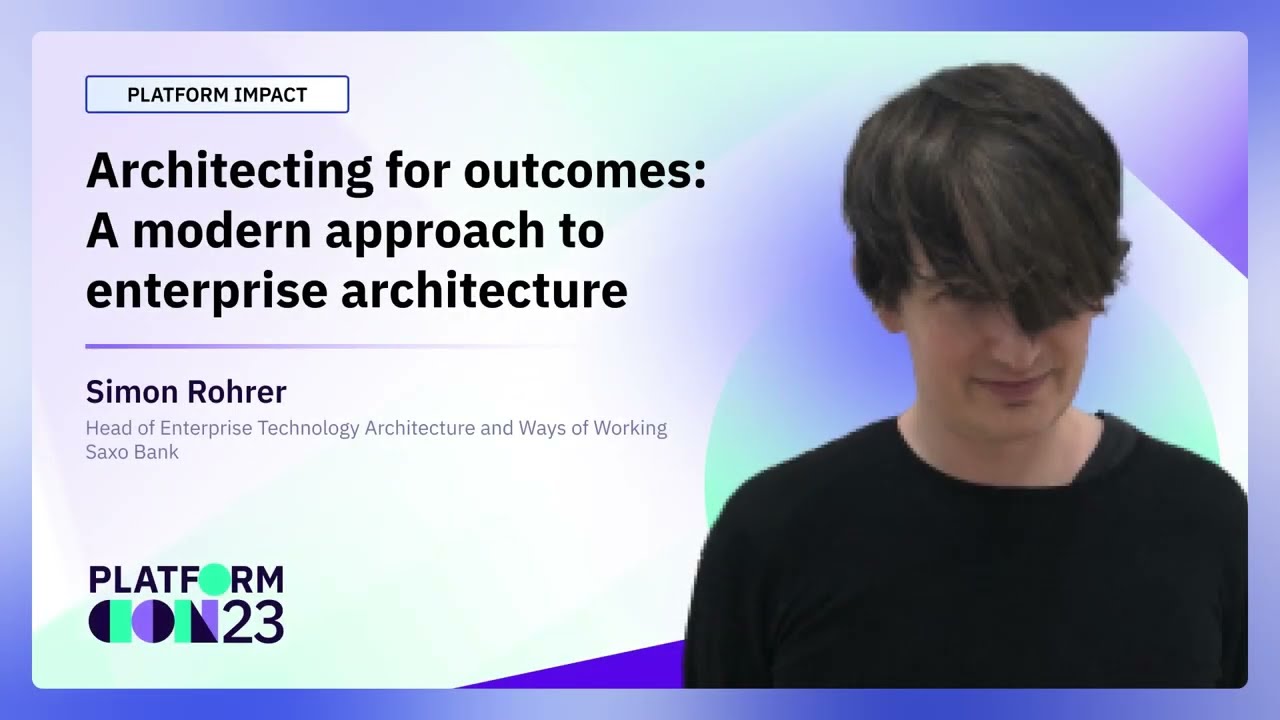 PLATFORM IMPACT

Architecting for outcomes: A modern approach to enterprise architecture

Simon Rohrer

Head of Enterprise Technology Architecture and Ways of Working
Saxo Bank

PLATFORM
CON23